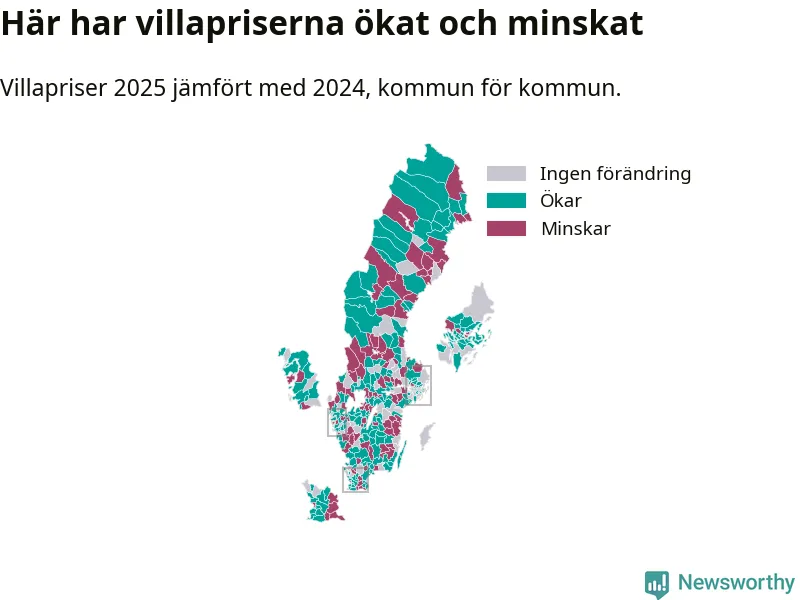 Här har villapriserna ökat och minskat

Villapriser 2025 jämfört med 2024, kommun för kommun.

Ingen förändring
Ökar
Minskar

Newsworthy